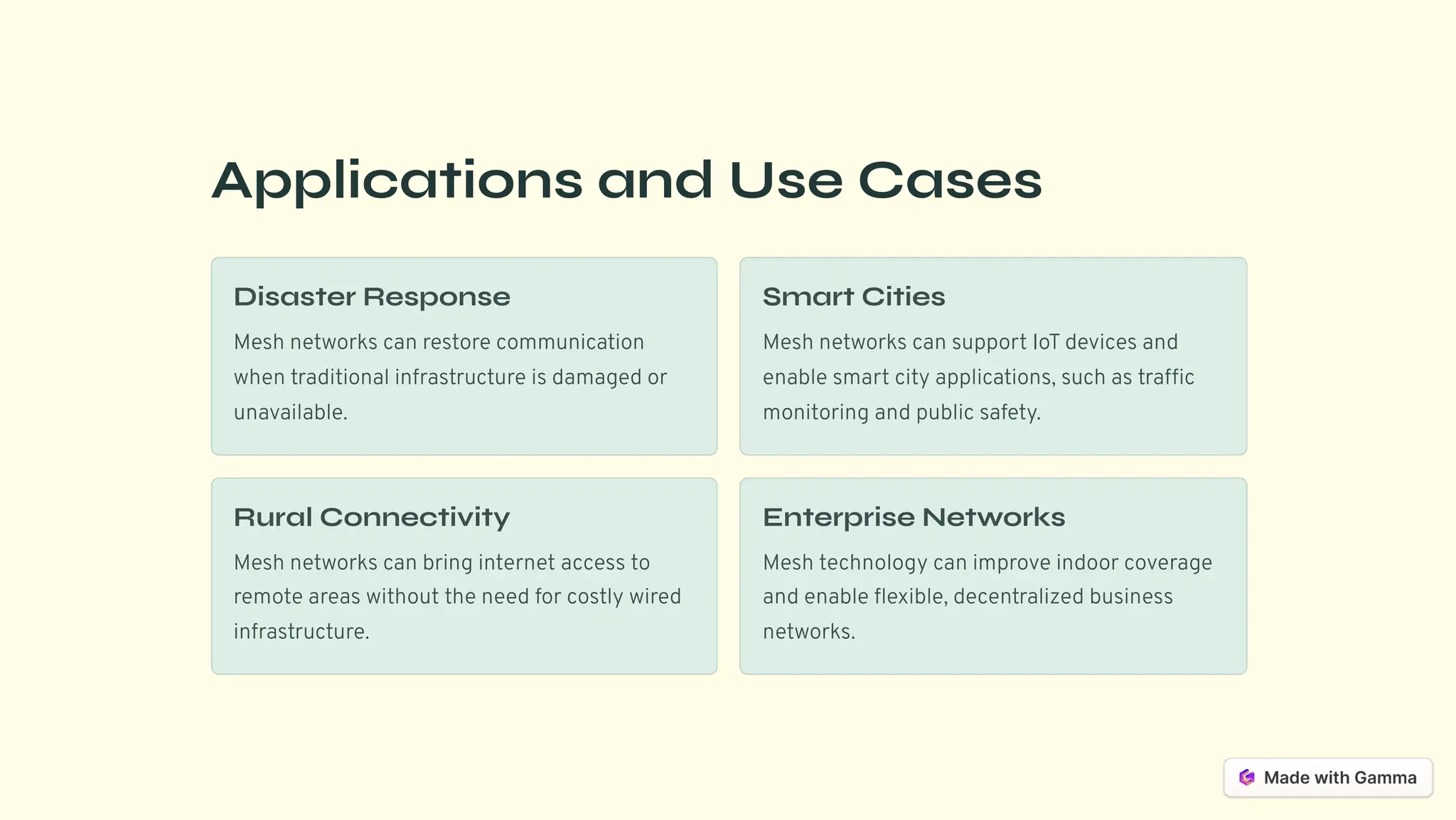 Applications and Use Cases

Disaster Response

Mesh networks can restore communication when traditional infrastructure is damaged or unavailable.

Smart Cities

Mesh networks can support IoT devices and enable smart city applications, such as traffic monitoring and public safety.

Rural Connectivity

Mesh networks can bring internet access to remote areas without the need for costly wired infrastructure.

Enterprise Networks

Mesh technology can improve indoor coverage and enable flexible, decentralized business networks.

Made with Gamma